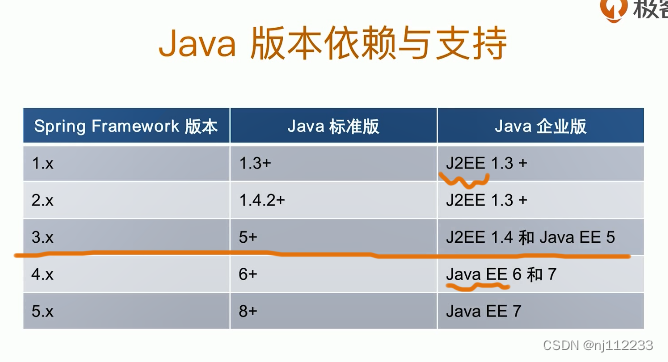 极客

Java 版本依赖与支持

| Spring Framework 版本 | Java 标准版 | Java 企业版 |
|---|---|---|
| 1.x | 1.3+ | J2EE 1.3 + |
| 2.x | 1.4.2+ | J2EE 1.3 + |
| 3.x | 5+ | J2EE 1.4 和 Java EE 5 |
| 4.x | 6+ | Java EE 6 和 7 |
| 5.x | 8+ | Java EE 7 |

CSDN @nj112233